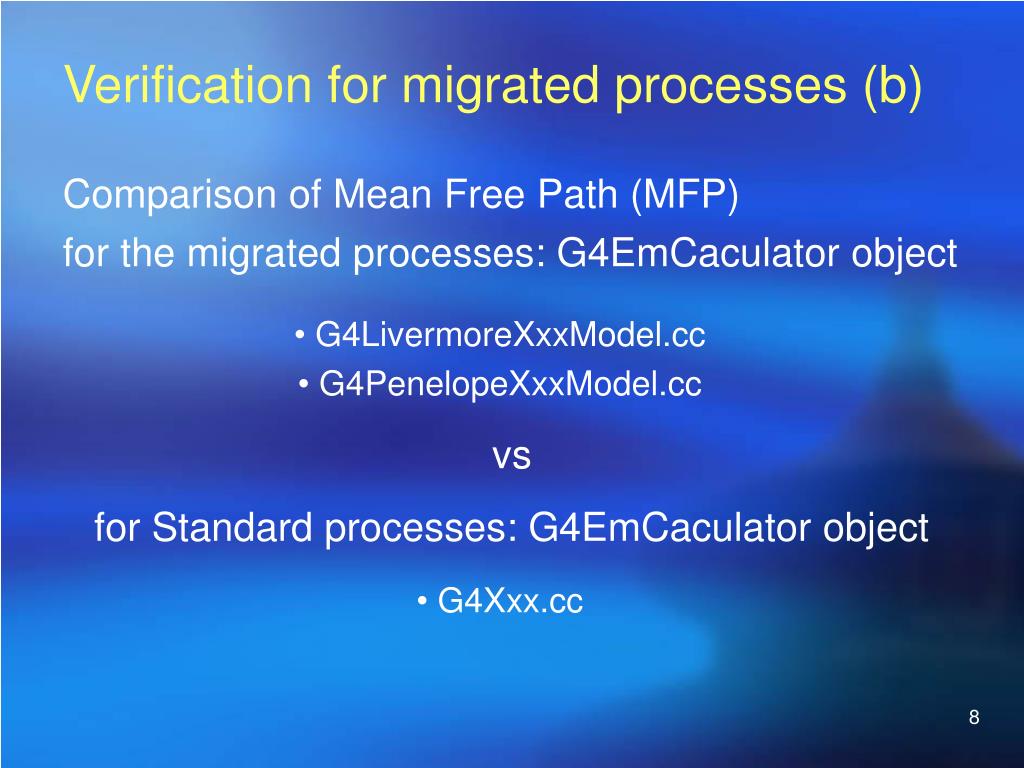 Verification for migrated processes (b)

Comparison of Mean Free Path (MFP)
for the migrated processes: G4EmCaculator object

• G4LivermoreXxxModel.cc
• G4PenelopeXxxModel.cc

vs

for Standard processes: G4EmCaculator object

• G4Xxx.cc

8